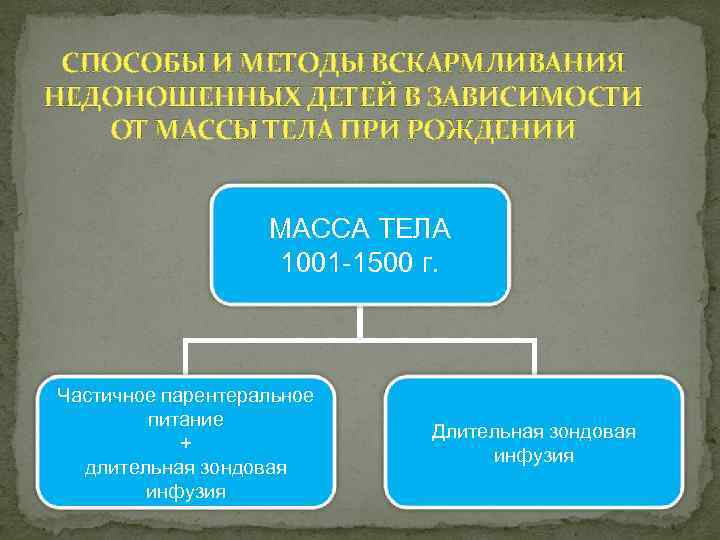 СПОСОБЫ И МЕТОДЫ ВСКАРМЛИВАНИЯ НЕДОНОШЕННЫХ ДЕТЕЙ В ЗАВИСИМОСТИ ОТ МАССЫ ТЕЛА ПРИ РОЖДЕНИИ

МАССА ТЕЛА
1001-1500 г.

Частичное парентеральное питание
+
длительная зондовая инфузия

Длительная зондовая инфузия